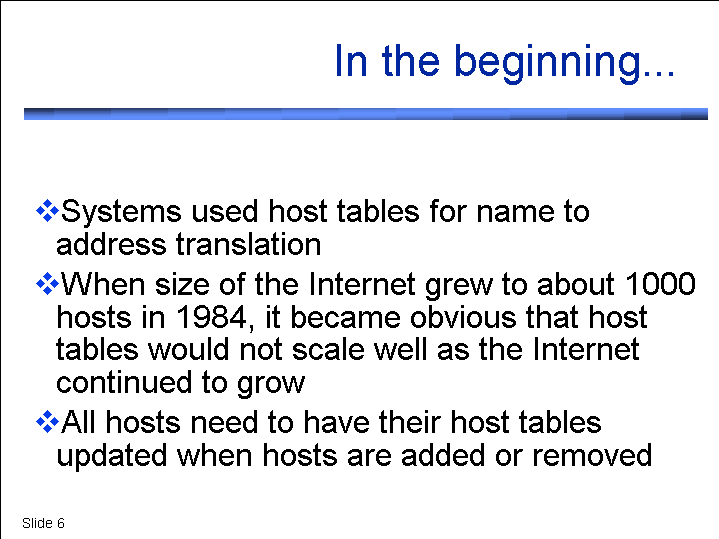 In the beginning...

❖Systems used host tables for name to address translation

❖When size of the Internet grew to about 1000 hosts in 1984, it became obvious that host tables would not scale well as the Internet continued to grow

❖All hosts need to have their host tables updated when hosts are added or removed

Slide 6